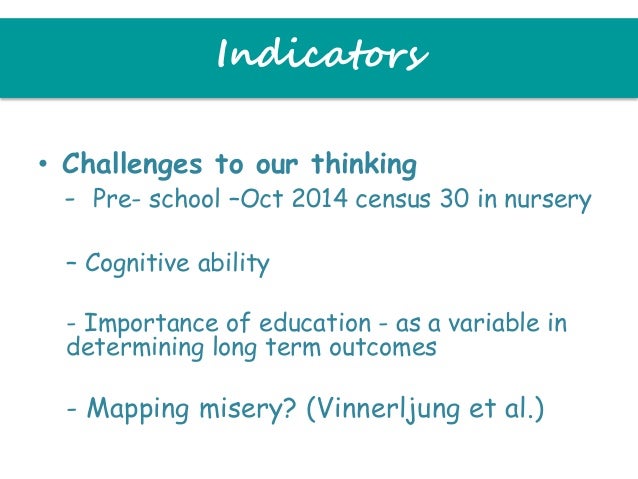 Indicators

• Challenges to our thinking

- Pre- school –Oct 2014 census 30 in nursery

– Cognitive ability

- Importance of education - as a variable in determining long term outcomes

- Mapping misery? (Vinnerljung et al.)